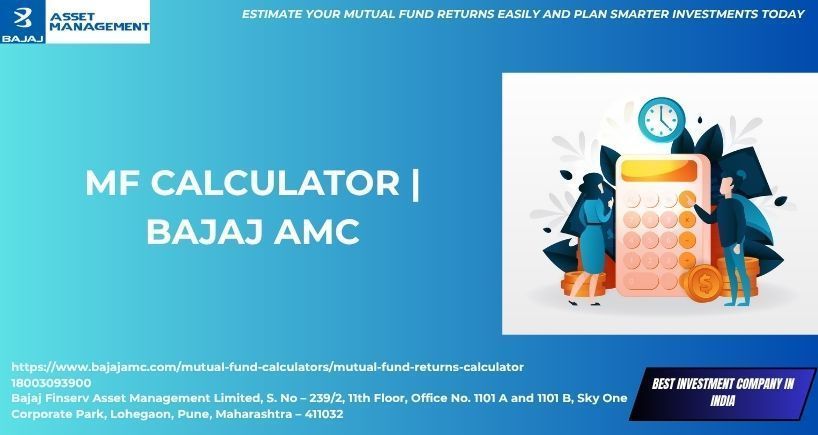 BAJAJ ASSET MANAGEMENT

ESTIMATE YOUR MUTUAL FUND RETURNS EASILY AND PLAN SMARTER INVESTMENTS TODAY

MF CALCULATOR | BAJAJ AMC

https://www.bajajamc.com/mutual-fund-calculators/mutual-fund-returns-calculator
18003093900
Bajaj Finserv Asset Management Limited, S. No – 239/2, 11th Floor, Office No. 1101 A and 1101 B, Sky One Corporate Park, Lohegaon, Pune, Maharashtra – 411032

BEST INVESTMENT COMPANY IN INDIA